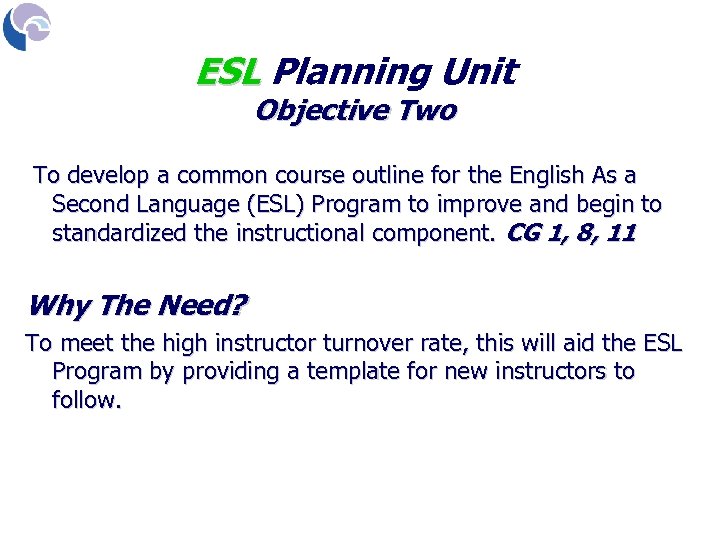 ESL Planning Unit
Objective Two

To develop a common course outline for the English As a Second Language (ESL) Program to improve and begin to standardized the instructional component. CG 1, 8, 11

Why The Need?

To meet the high instructor turnover rate, this will aid the ESL Program by providing a template for new instructors to follow.